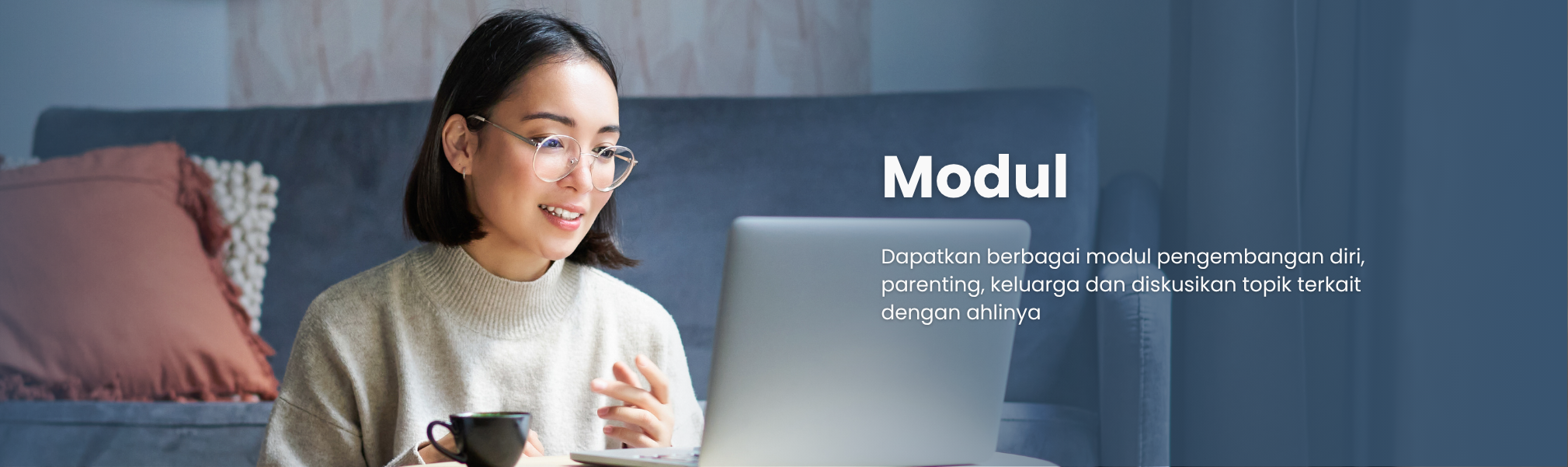 Modul

Dapatkan berbagai modul pengembangan diri, parenting, keluarga dan diskusikan topik terkait dengan ahlinya